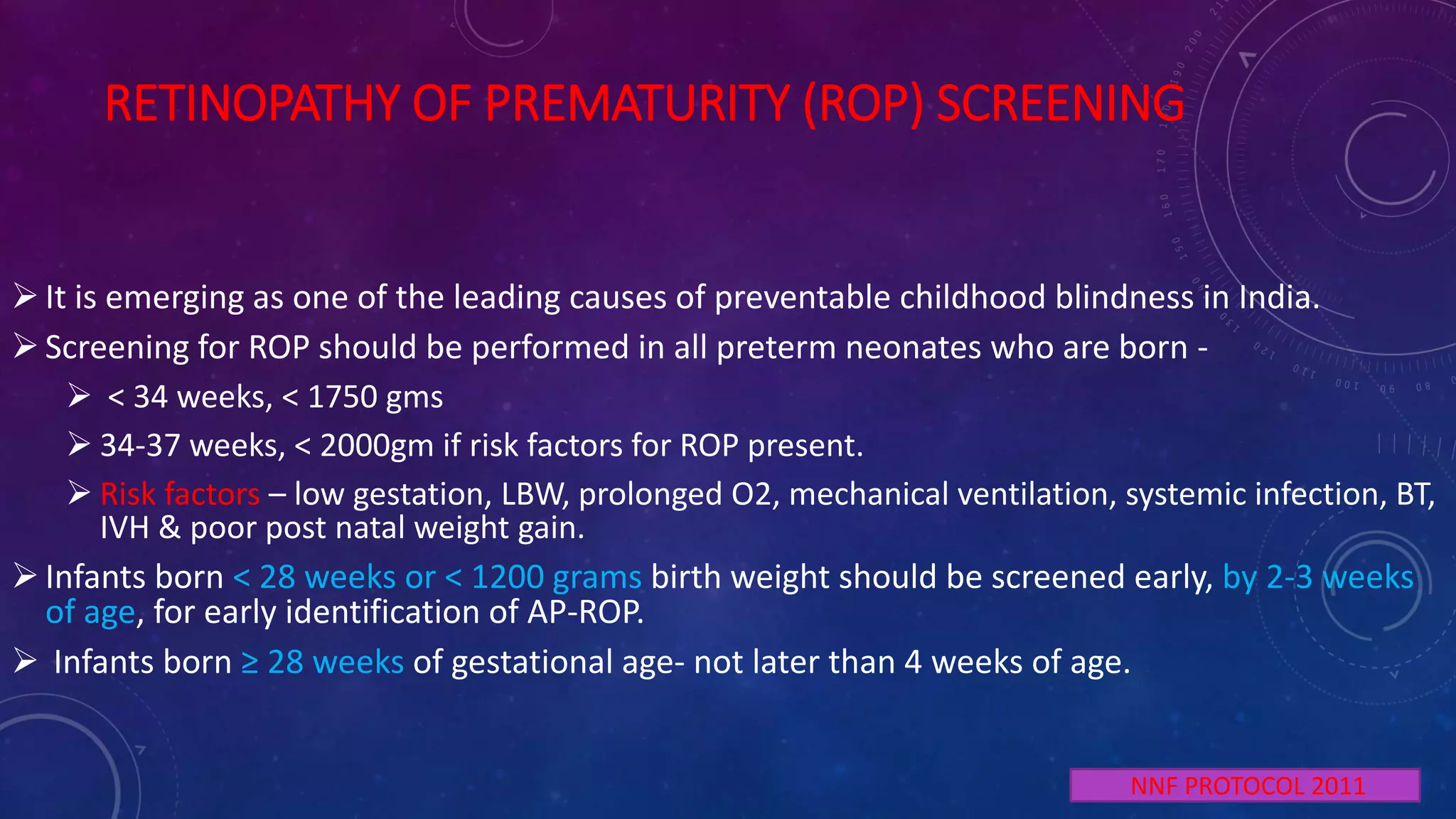 RETINOPATHY OF PREMATURITY (ROP) SCREENING

➢ It is emerging as one of the leading causes of preventable childhood blindness in India.

➢ Screening for ROP should be performed in all preterm neonates who are born -

➢ < 34 weeks, < 1750 gms

➢ 34-37 weeks, < 2000gm if risk factors for ROP present.

➢ Risk factors – low gestation, LBW, prolonged O2, mechanical ventilation, systemic infection, BT, IVH & poor post natal weight gain.

➢ Infants born < 28 weeks or < 1200 grams birth weight should be screened early, by 2-3 weeks of age, for early identification of AP-ROP.

➢ Infants born ≥ 28 weeks of gestational age- not later than 4 weeks of age.

NNF PROTOCOL 2011